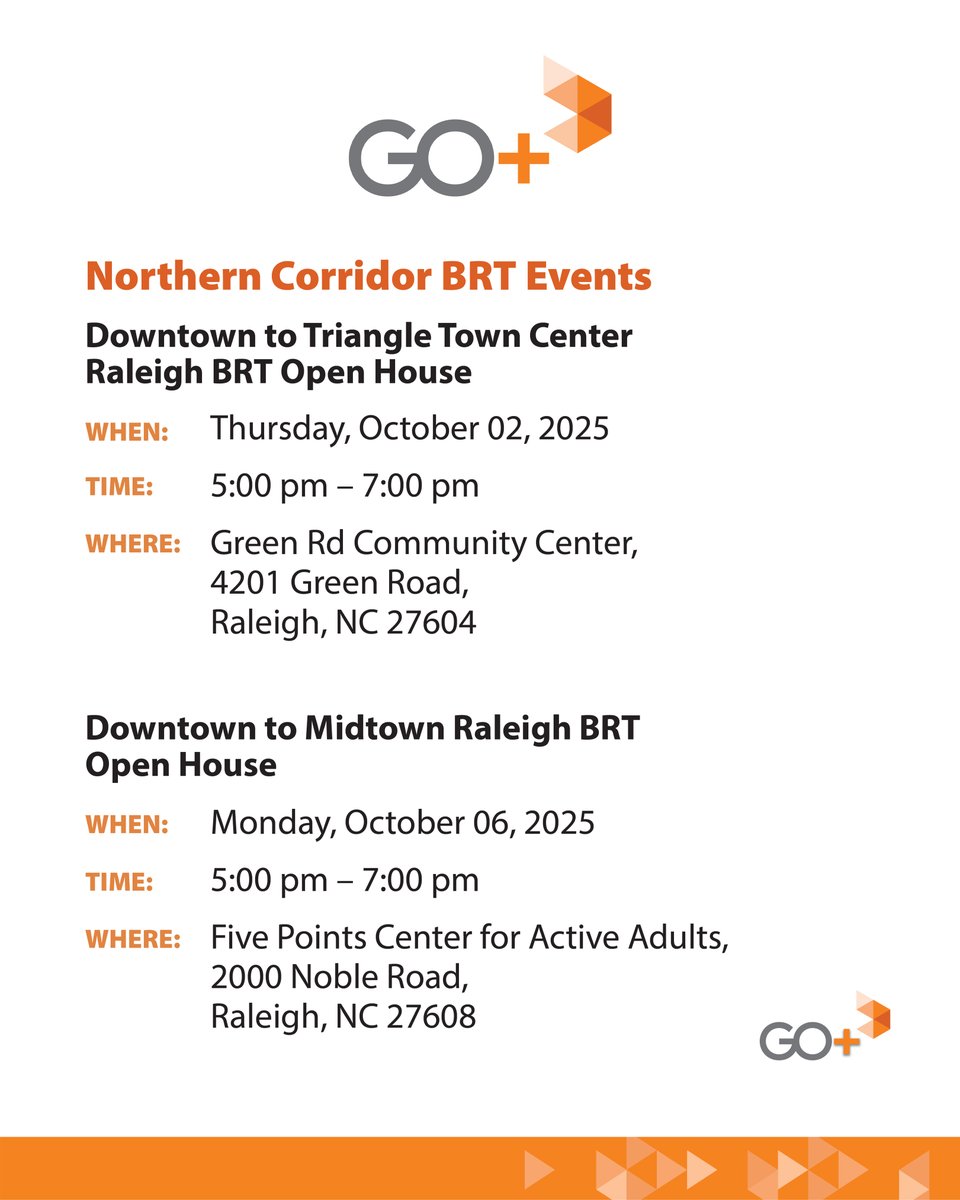 GO+

Northern Corridor BRT Events

Downtown to Triangle Town Center Raleigh BRT Open House

WHEN: Thursday, October 02, 2025

TIME: 5:00 pm – 7:00 pm

WHERE: Green Rd Community Center, 4201 Green Road, Raleigh, NC 27604

Downtown to Midtown Raleigh BRT Open House

WHEN: Monday, October 06, 2025

TIME: 5:00 pm – 7:00 pm

WHERE: Five Points Center for Active Adults, 2000 Noble Road, Raleigh, NC 27608

GO+